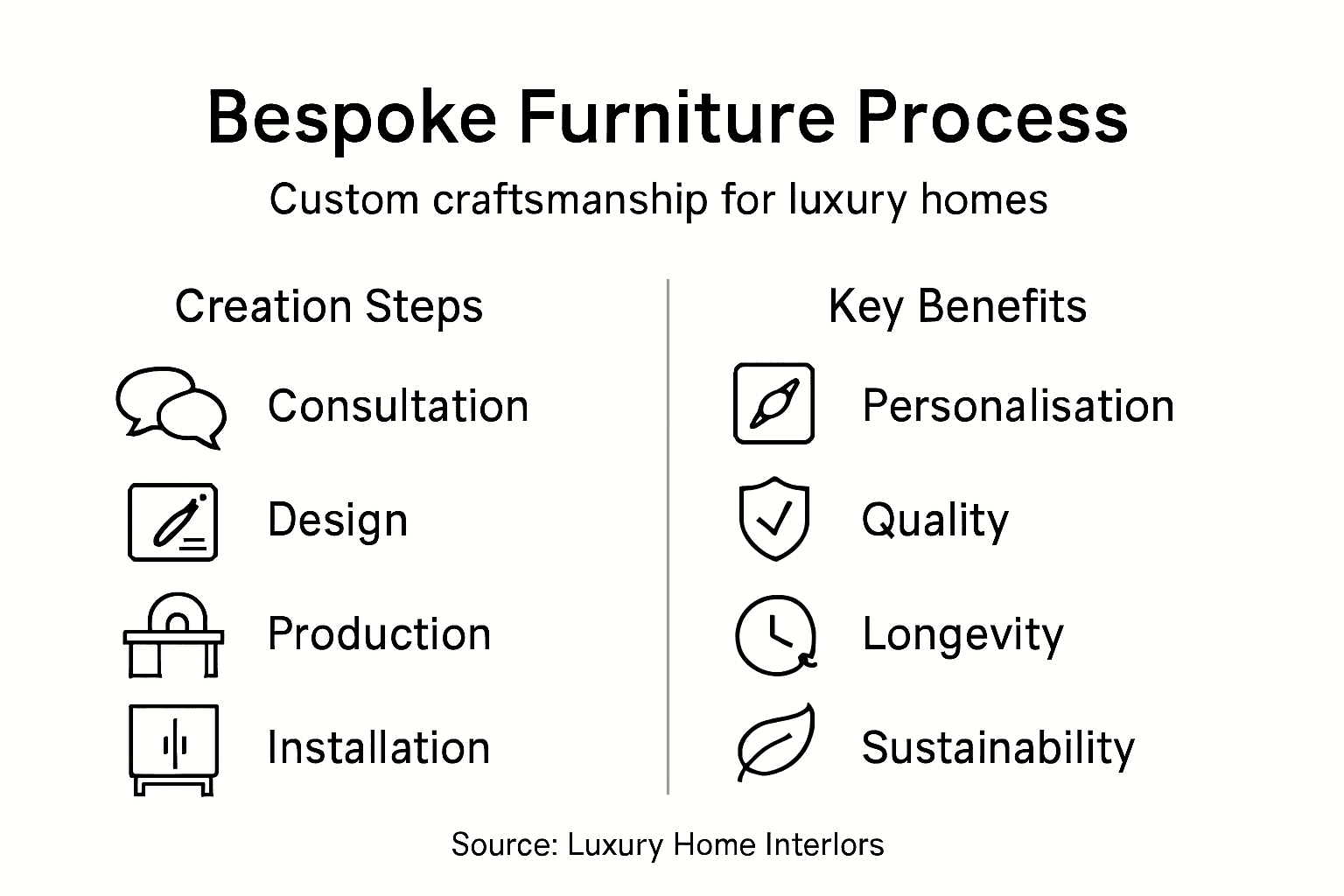 Bespoke Furniture Process

Custom craftsmanship for luxury homes

Creation Steps

Consultation

Design

Production

Installation

Key Benefits

Personalisation

Quality

Longevity

Sustainability

Source: Luxury Home Interlors